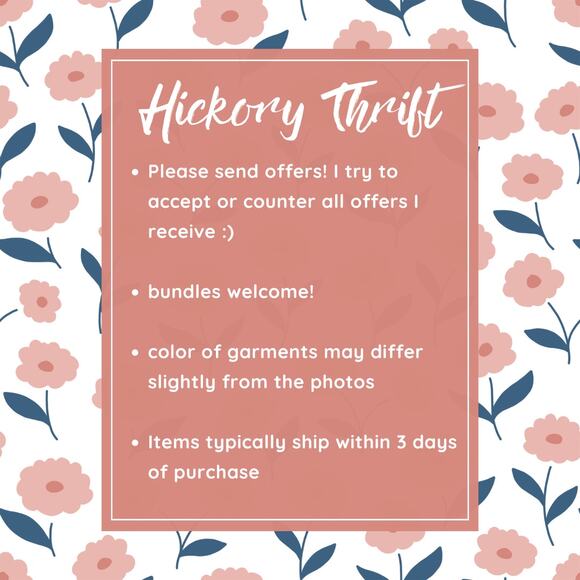 Hickory Thrift

• Please send offers! I try to accept or counter all offers I receive :)

• bundles welcome!

• color of garments may differ slightly from the photos

• Items typically ship within 3 days of purchase